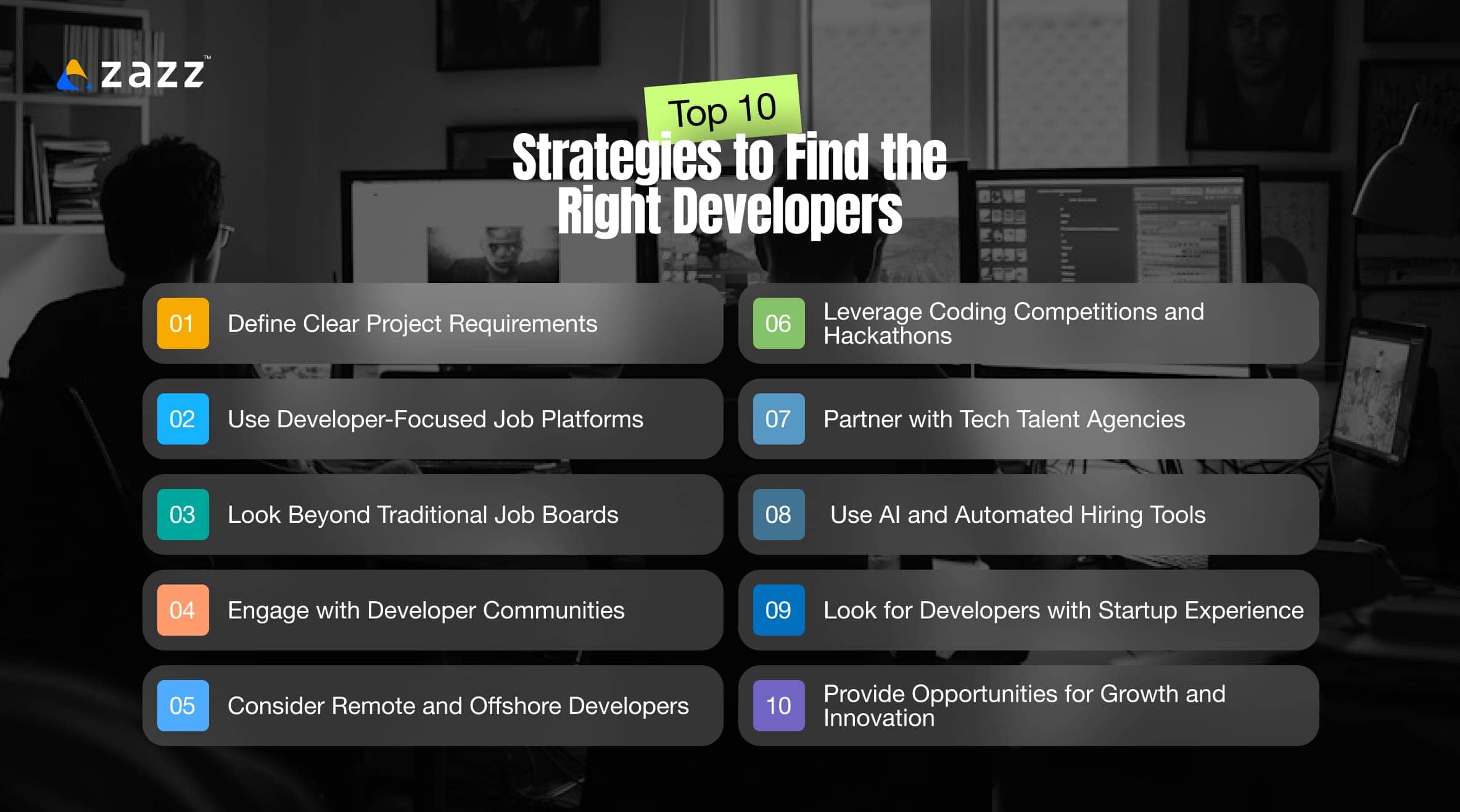 zazz™

Top 10
Strategies to Find the Right Developers

01 Define Clear Project Requirements

02 Use Developer-Focused Job Platforms

03 Look Beyond Traditional Job Boards

04 Engage with Developer Communities

05 Consider Remote and Offshore Developers

06 Leverage Coding Competitions and Hackathons

07 Partner with Tech Talent Agencies

08 Use AI and Automated Hiring Tools

09 Look for Developers with Startup Experience

10 Provide Opportunities for Growth and Innovation